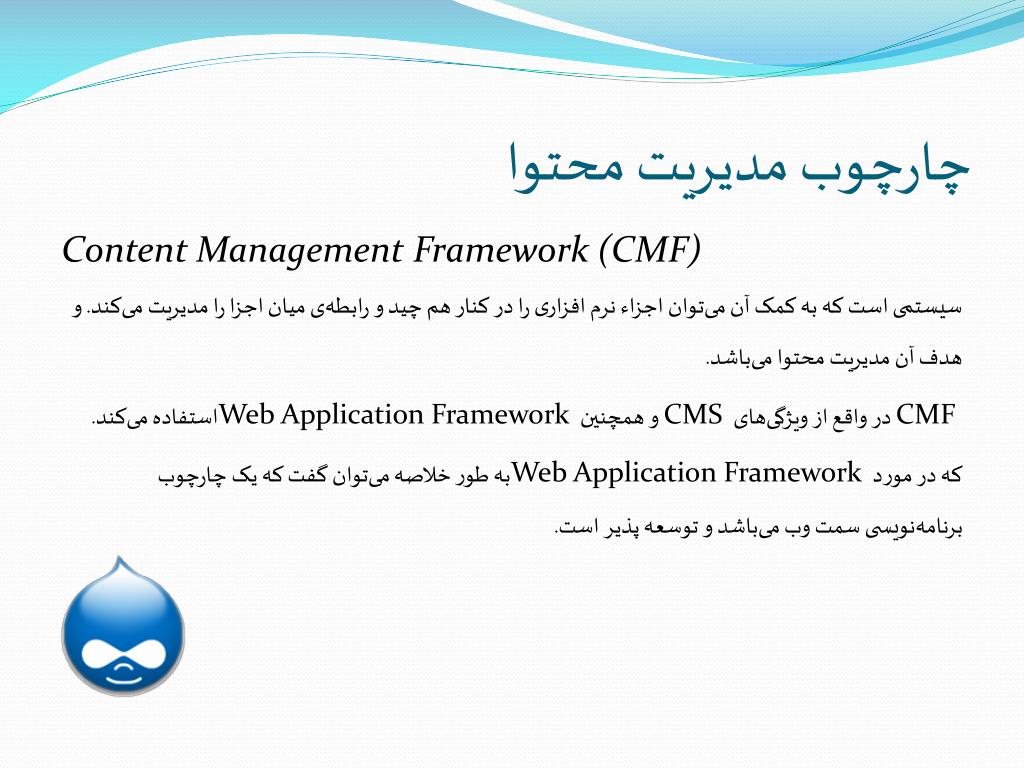 چارچوب مدیریت محتوا

Content Management Framework (CMF)

سیستمی است که به کمک آن می‌توان اجزاء نرم افزاری را در کنار هم چید و رابطه‌ی میان اجزا را مدیریت می‌کند. و هدف آن مدیریت محتوا می‌باشد.

CMF در واقع از ویژگی‌های CMS و همچنین Web Application Frameworkاستفاده می‌کند.

که در مورد Web Application Frameworkبه طور خلاصه می‌توان گفت که یک چارچوب برنامه‌نویسی سمت وب می‌باشد و توسعه پذیر است.